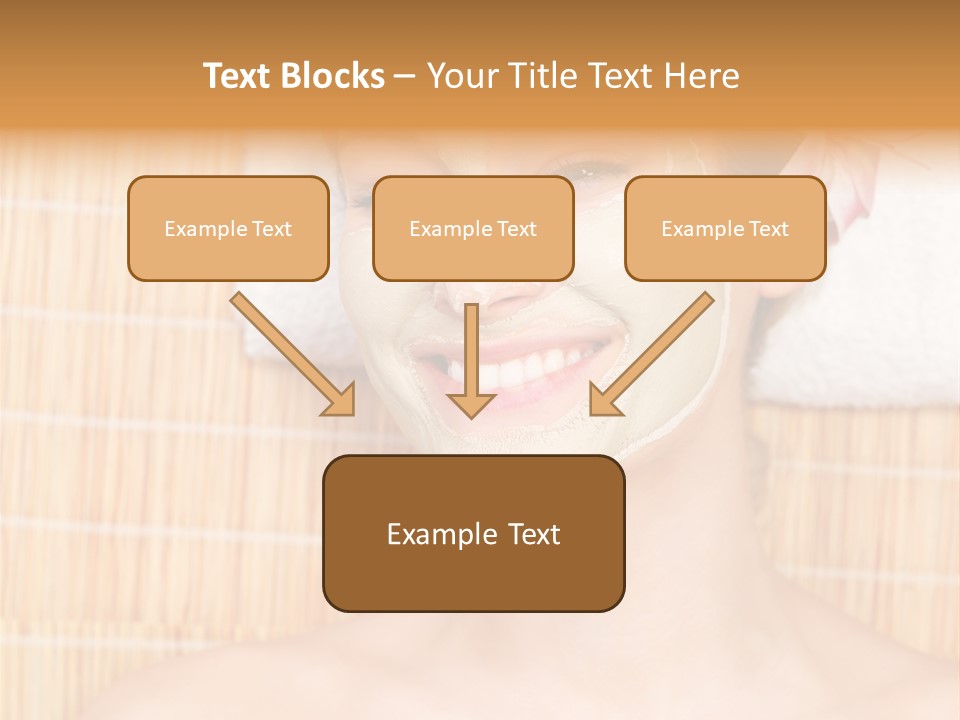 Text Blocks – Your Title Text Here

Example Text

Example Text

Example Text

Example Text